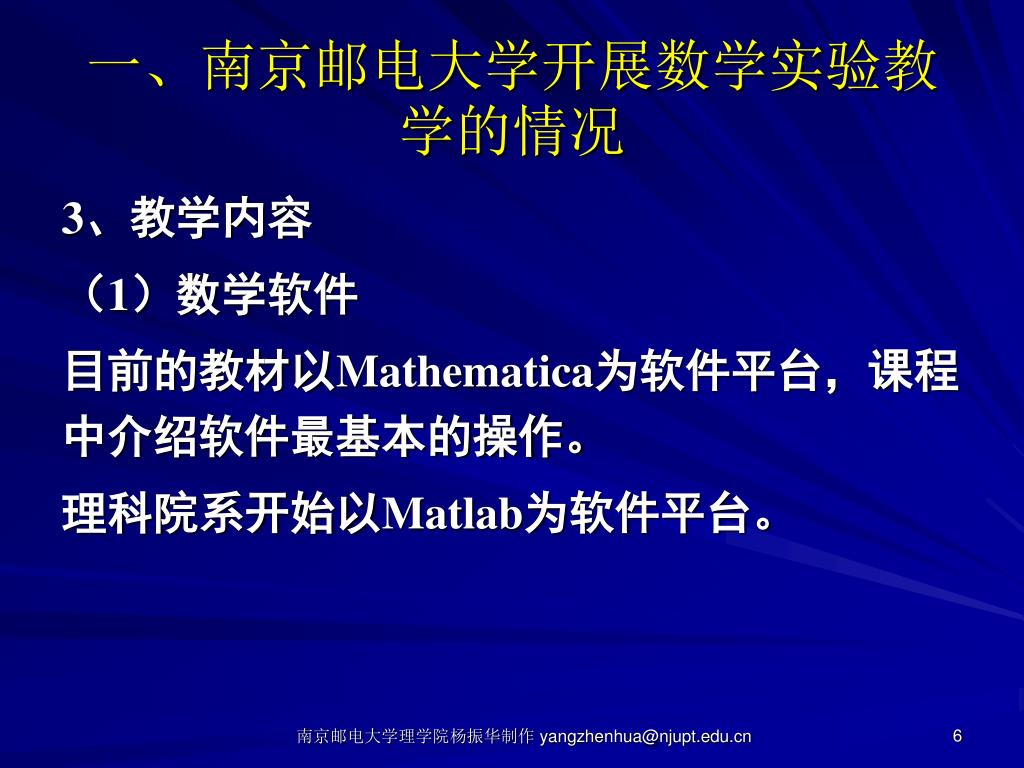 一、南京邮电大学开展数学实验教学的情况

3、教学内容

（1）数学软件

目前的教材以Mathematica为软件平台，课程中介绍软件最基本的操作。

理科院系开始以Matlab为软件平台。

南京邮电大学理学院杨振华制作 yangzhenhua@njupt.edu.cn

6